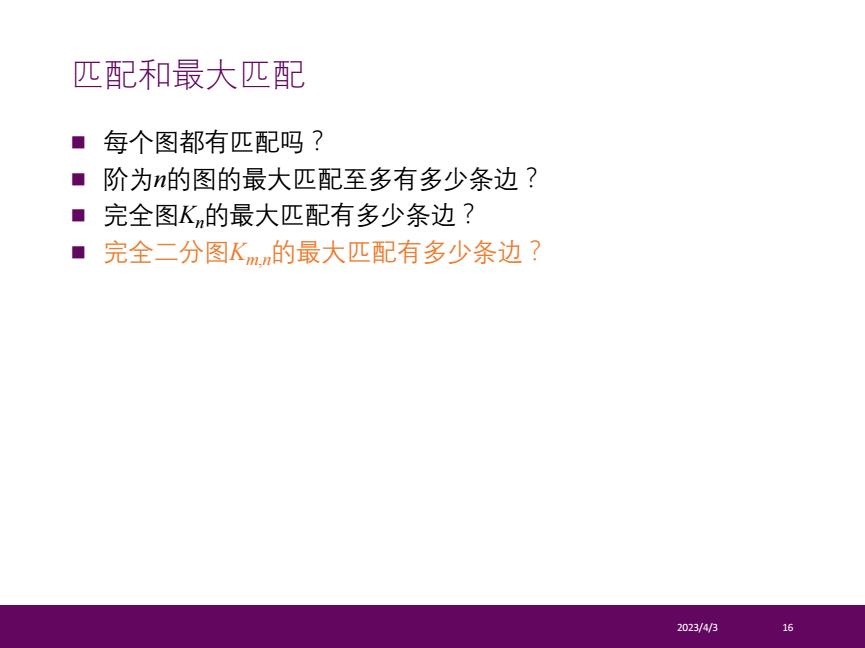 匹配和最大匹配

■ 每个图都有匹配吗？
■ 阶为$n$的图的最大匹配至多有多少条边？
■ 完全图$K_n$的最大匹配有多少条边？
■ 完全二分图$K_{m,n}$的最大匹配有多少条边？

2023/4/3 16